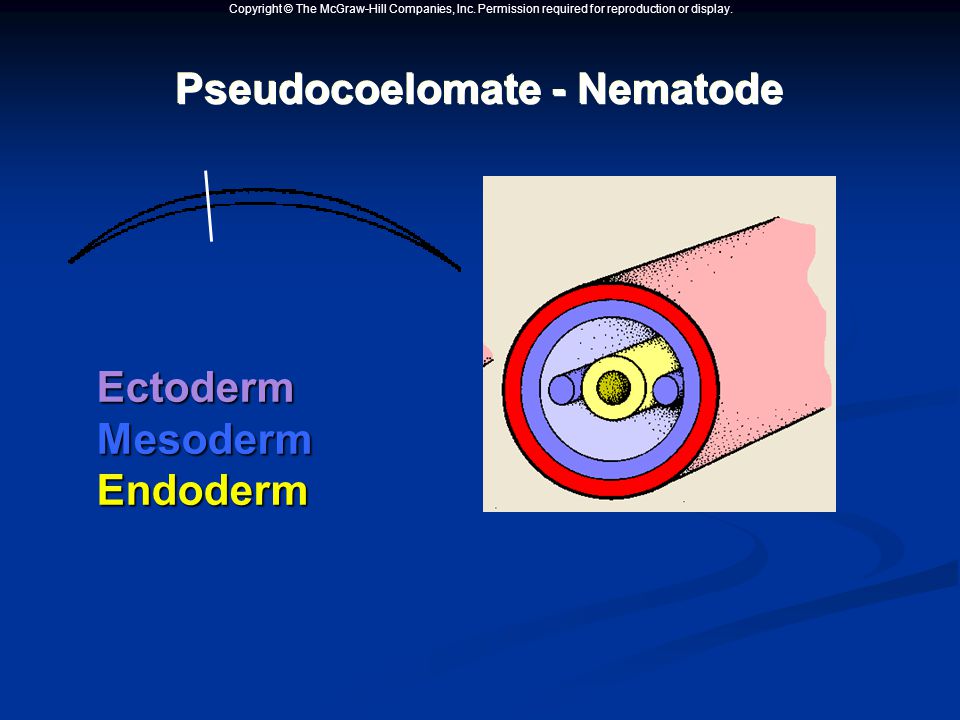 Copyright © The McGraw-Hill Companies, Inc. Permission required for reproduction or display.

Pseudocoelomate - Nematode

Ectoderm
Mesoderm
Endoderm